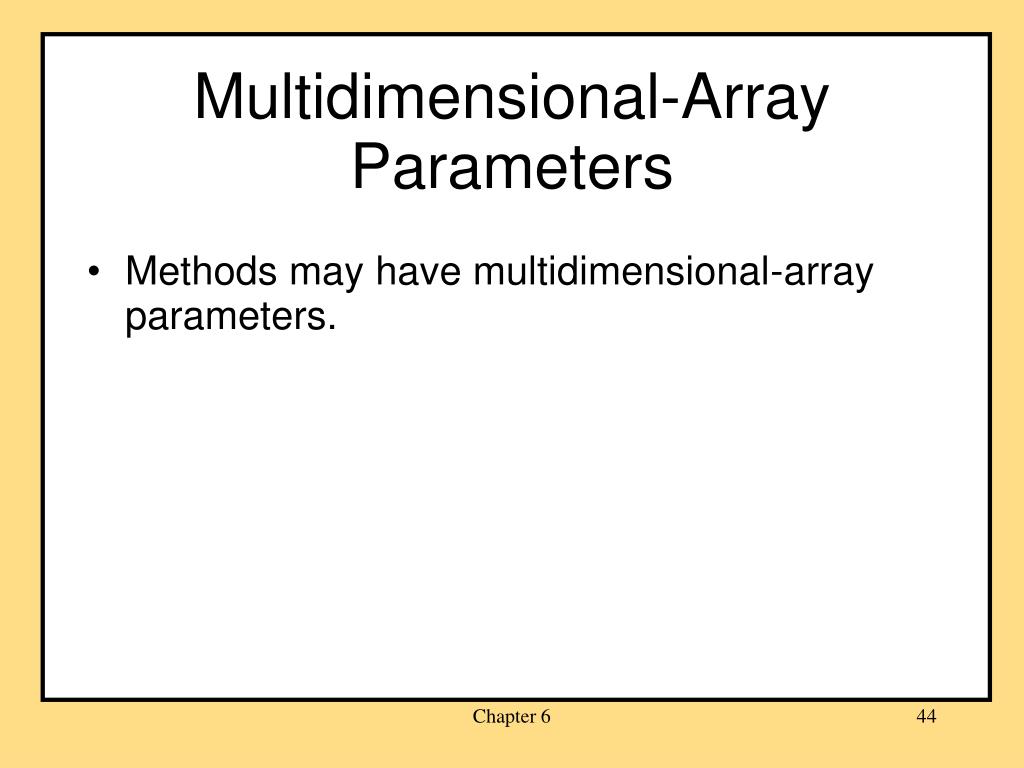 Multidimensional-Array Parameters

• Methods may have multidimensional-array parameters.

Chapter 6

44